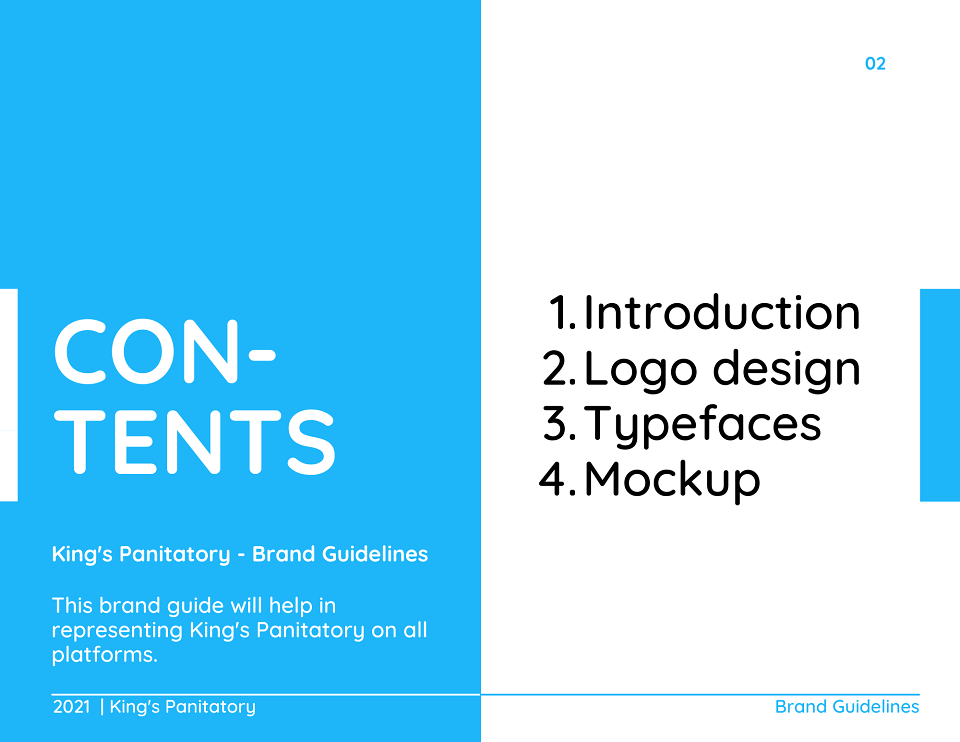 02

CON-
TENTS

King's Panitatory - Brand Guidelines

This brand guide will help in representing King's Panitatory on all platforms.

1. Introduction
2. Logo design
3. Typefaces
4. Mockup

2021 | King's Panitatory

Brand Guidelines